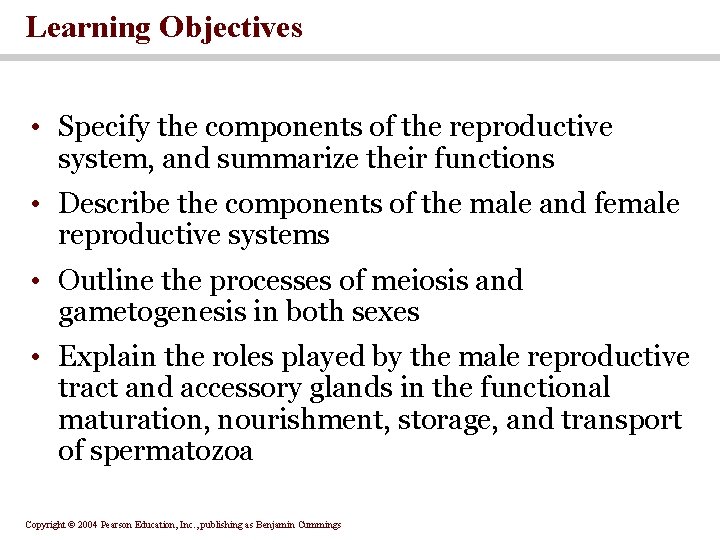 Learning Objectives

• Specify the components of the reproductive system, and summarize their functions

• Describe the components of the male and female reproductive systems

• Outline the processes of meiosis and gametogenesis in both sexes

• Explain the roles played by the male reproductive tract and accessory glands in the functional maturation, nourishment, storage, and transport of spermatozoa

Copyright © 2004 Pearson Education, Inc., publishing as Benjamin Cummings